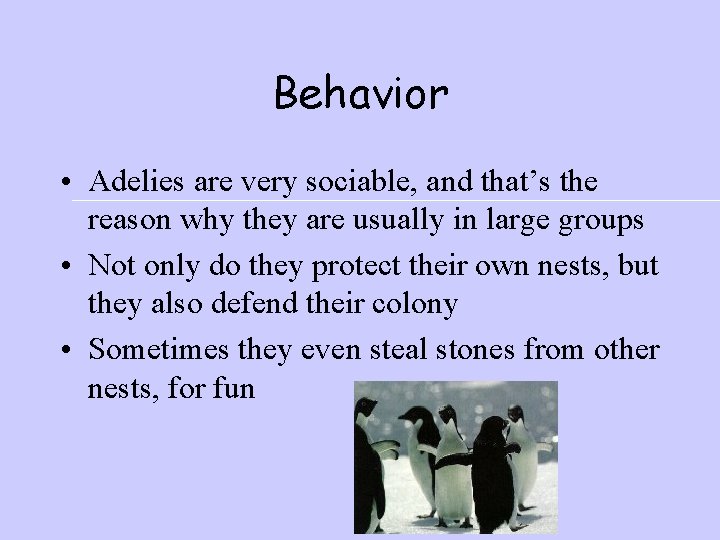 Behavior

• Adelies are very sociable, and that’s the reason why they are usually in large groups

• Not only do they protect their own nests, but they also defend their colony

• Sometimes they even steal stones from other nests, for fun